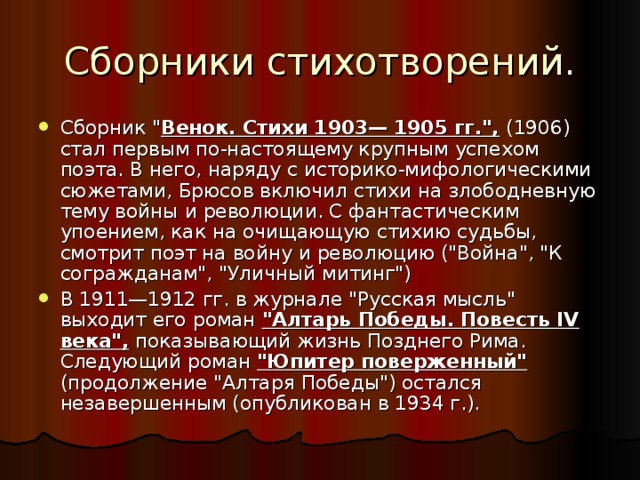 Сборники стихотворений.

Сборник "Венок. Стихи 1903— 1905 гг.", (1906) стал первым по-настоящему крупным успехом поэта. В него, наряду с историко-мифологическими сюжетами, Брюсов включил стихи на злободневную тему войны и революции. С фантастическим упоением, как на очищающую стихию судьбы, смотрит поэт на войну и революцию ("Война", "К согражданам", "Уличный митинг")

В 1911—1912 гг. в журнале "Русская мысль" выходит его роман "Алтарь Победы. Повесть IV века", показывающий жизнь Позднего Рима. Следующий роман "Юпитер поверженный" (продолжение "Алтаря Победы") остался незавершенным (опубликован в 1934 г.).